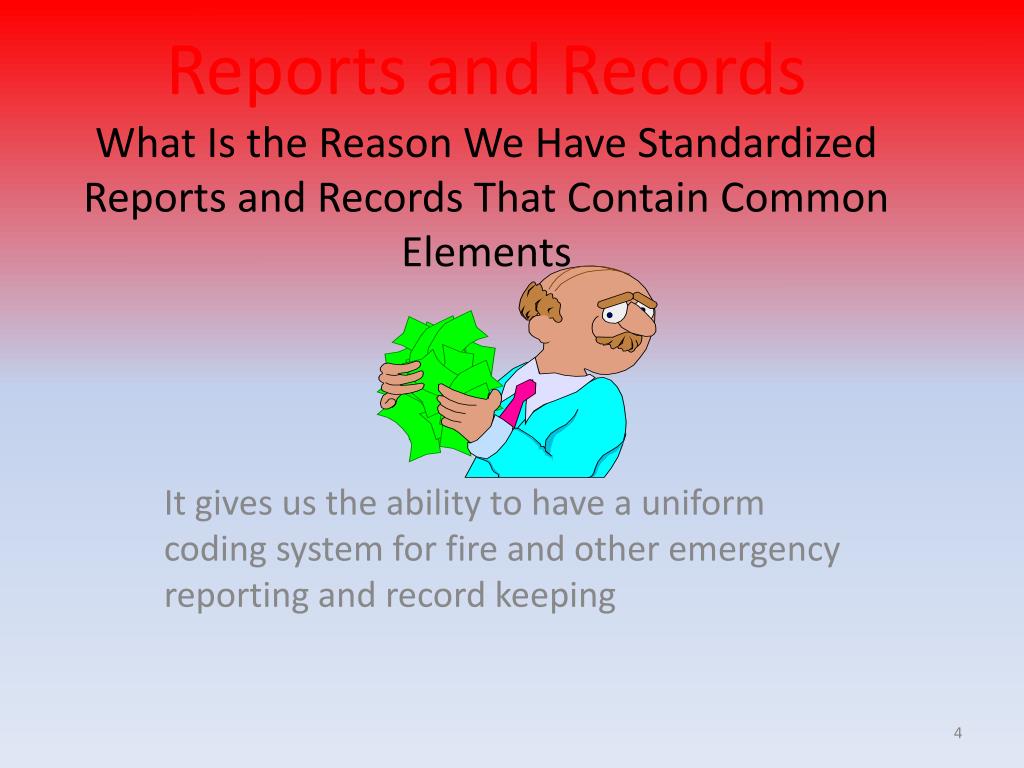 Reports and Records

What Is the Reason We Have Standardized Reports and Records That Contain Common Elements

It gives us the ability to have a uniform coding system for fire and other emergency reporting and record keeping

4